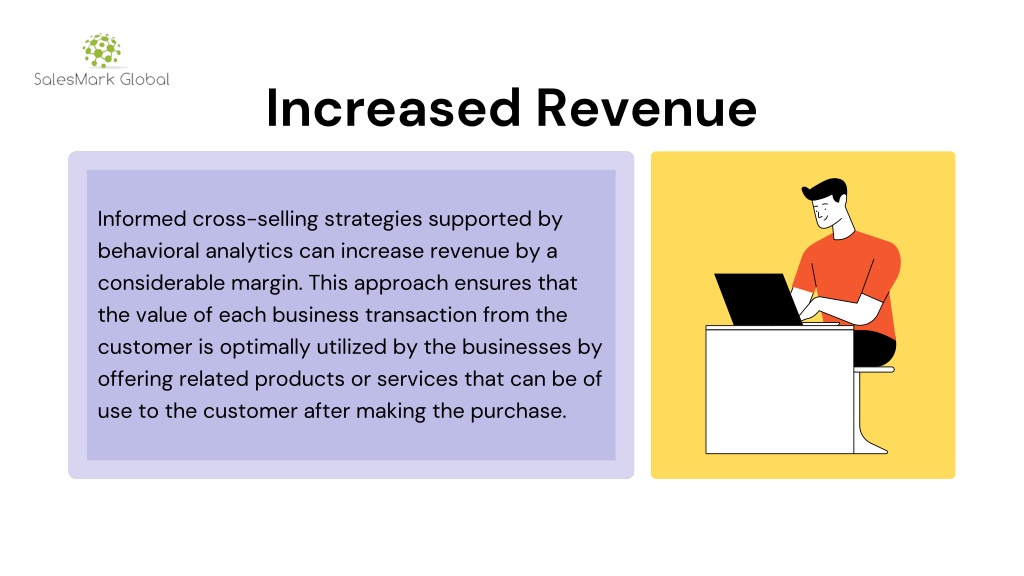 SalesMark Global

Increased Revenue

Informed cross-selling strategies supported by behavioral analytics can increase revenue by a considerable margin. This approach ensures that the value of each business transaction from the customer is optimally utilized by the businesses by offering related products or services that can be of use to the customer after making the purchase.